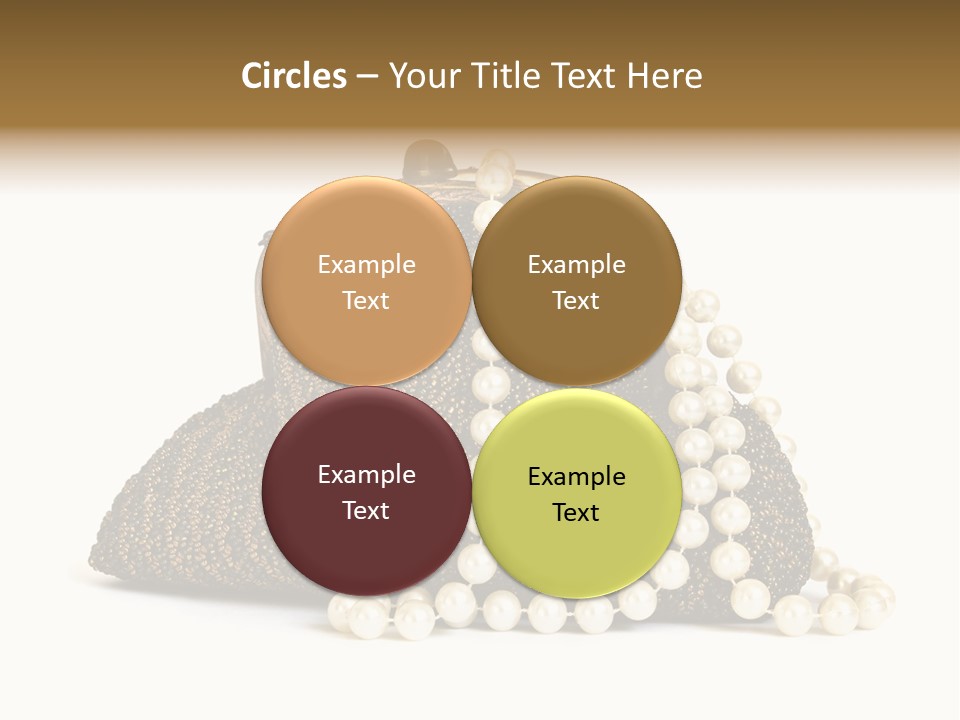 Circles – Your Title Text Here

Example Text

Example Text

Example Text

Example Text